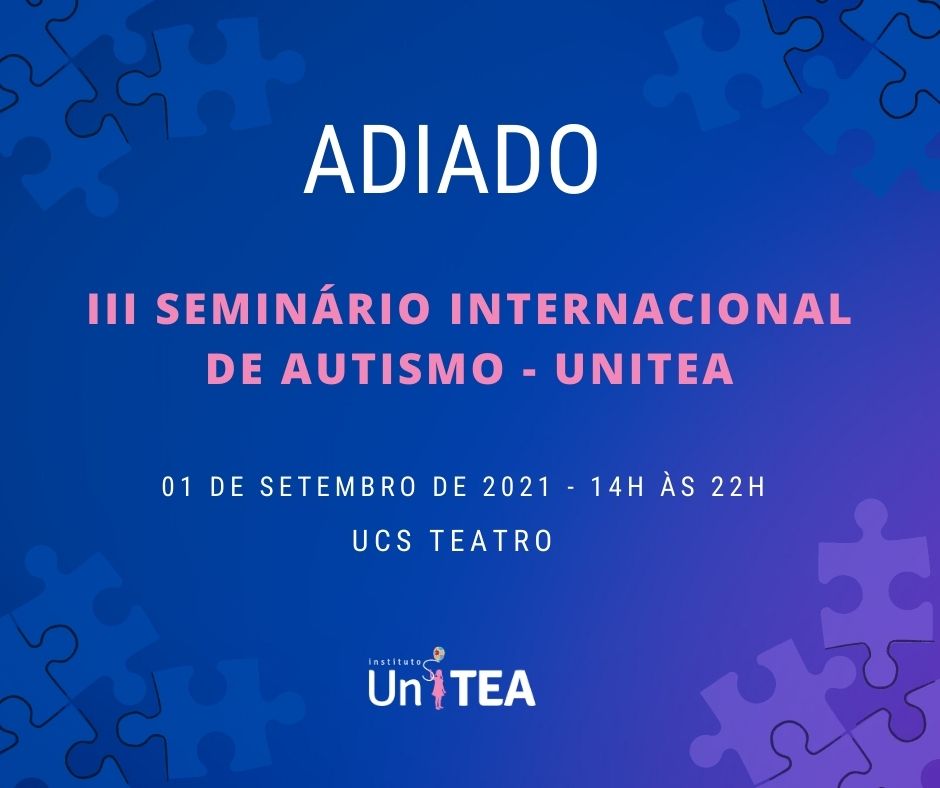 ADIADO

III SEMINÁRIO INTERNACIONAL DE AUTISMO - UNITEA

01 DE SETEMBRO DE 2021 - 14H ÀS 22H

UCS TEATRO

instituto UniTEA